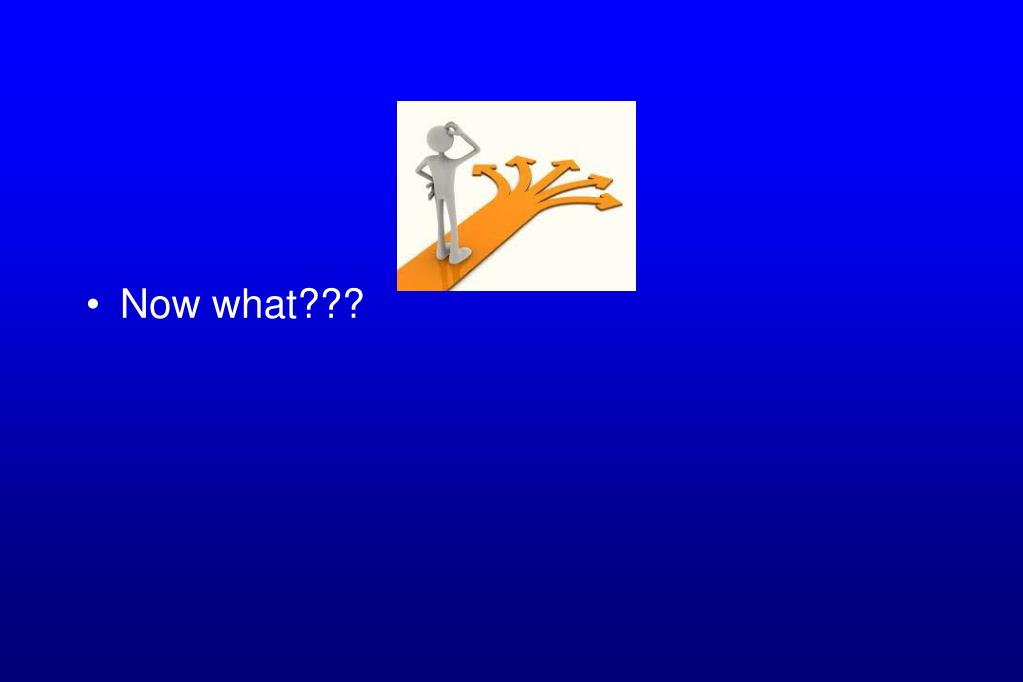 • Now what???